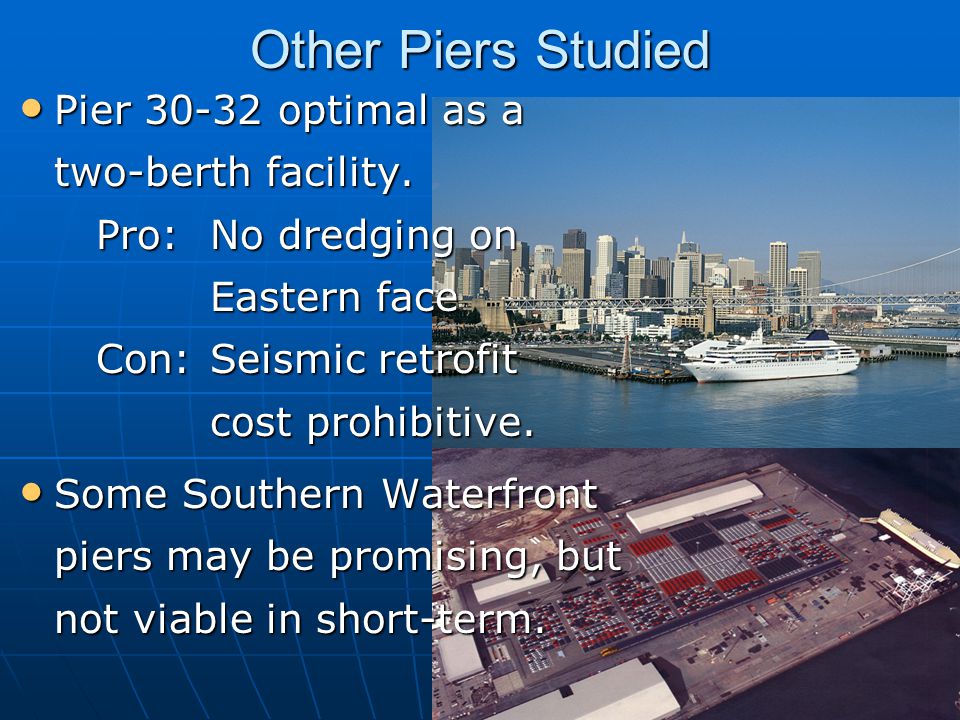 Other Piers Studied

• Pier 30-32 optimal as a two-berth facility.

Pro: No dredging on Eastern face

Con: Seismic retrofit cost prohibitive.

• Some Southern Waterfront piers may be promising, but not viable in short-term.